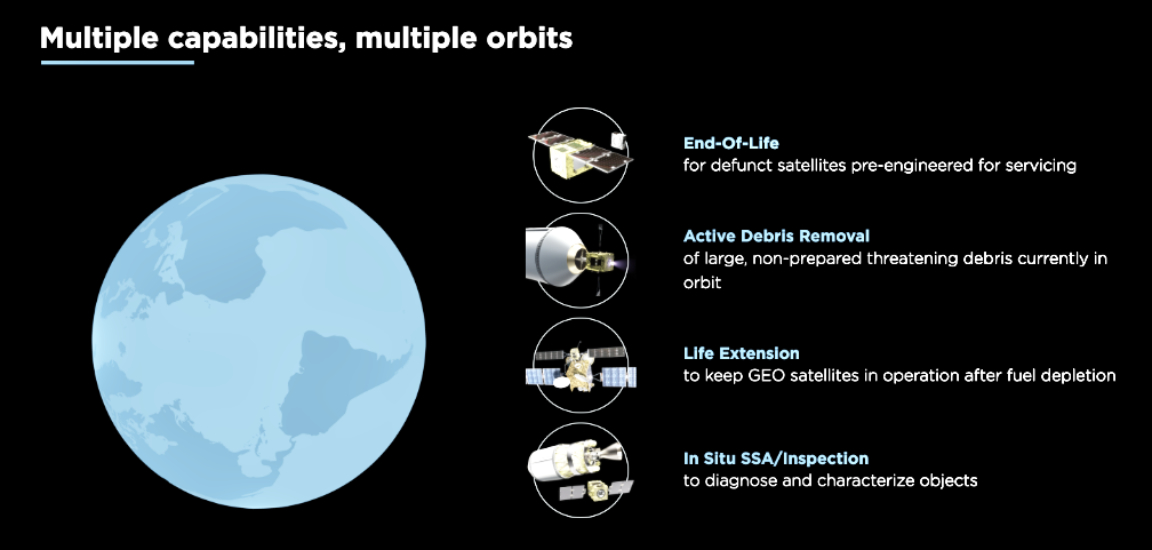 Multiple capabilities, multiple orbits

End-Of-Life
for defunct satellites pre-engineered for servicing

Active Debris Removal
of large, non-prepared threatening debris currently in orbit

Life Extension
to keep GEO satellites in operation after fuel depletion

In Situ SSA/Inspection
to diagnose and characterize objects